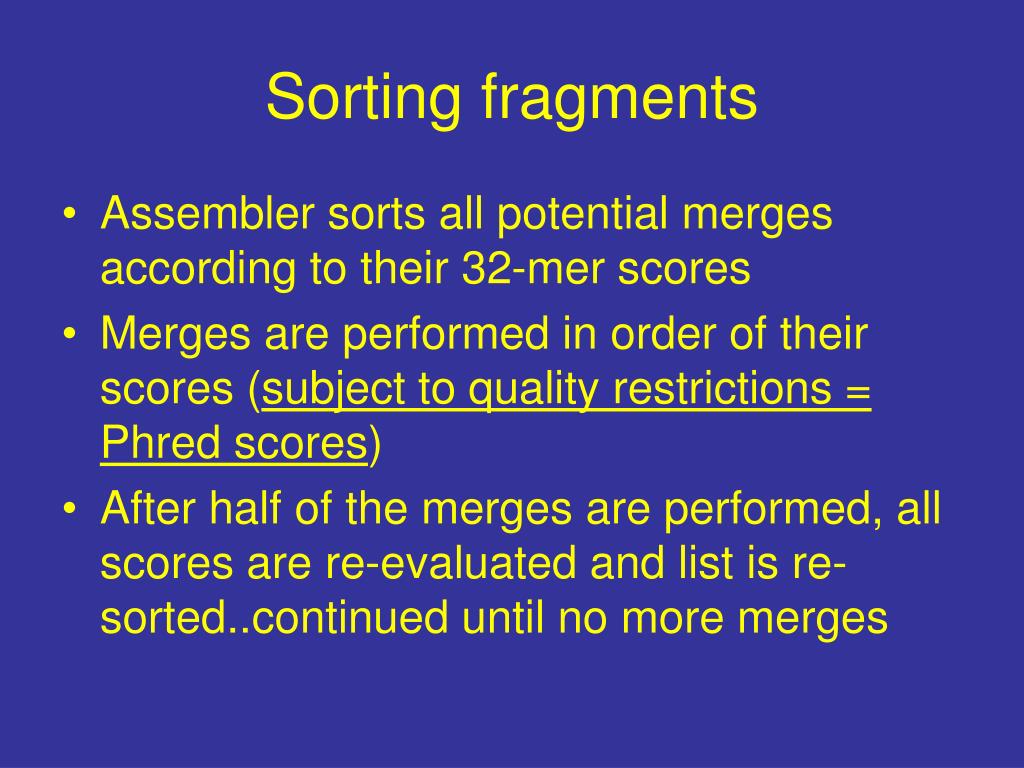 Sorting fragments

• Assembler sorts all potential merges according to their 32-mer scores
• Merges are performed in order of their scores (subject to quality restrictions = Phred scores)
• After half of the merges are performed, all scores are re-evaluated and list is re-sorted..continued until no more merges